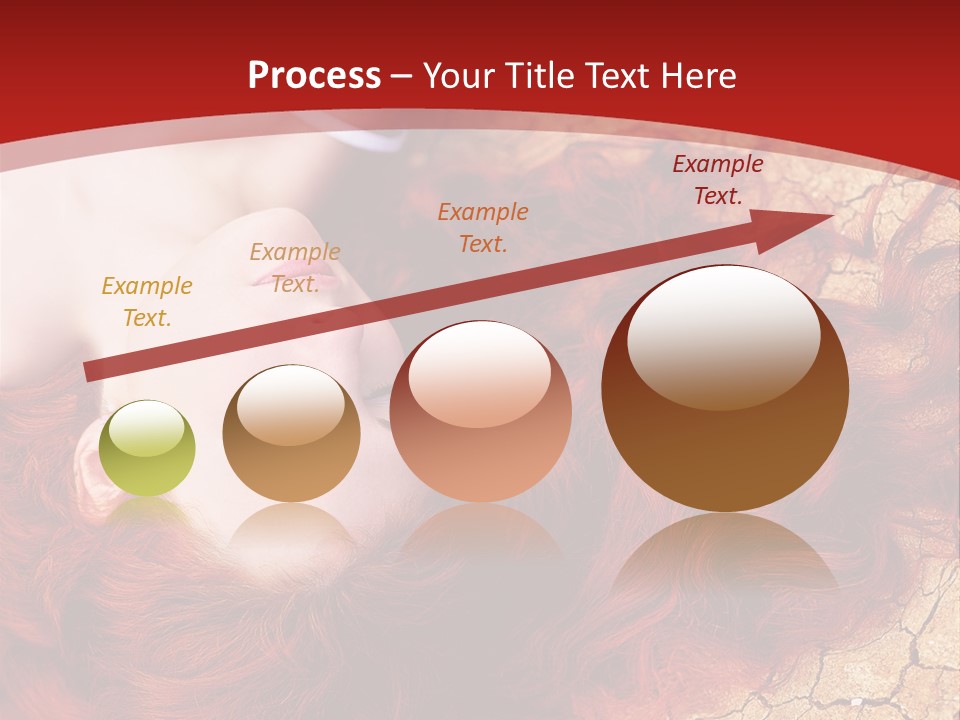 Process – Your Title Text Here

Example Text.

Example Text.

Example Text.

Example Text.